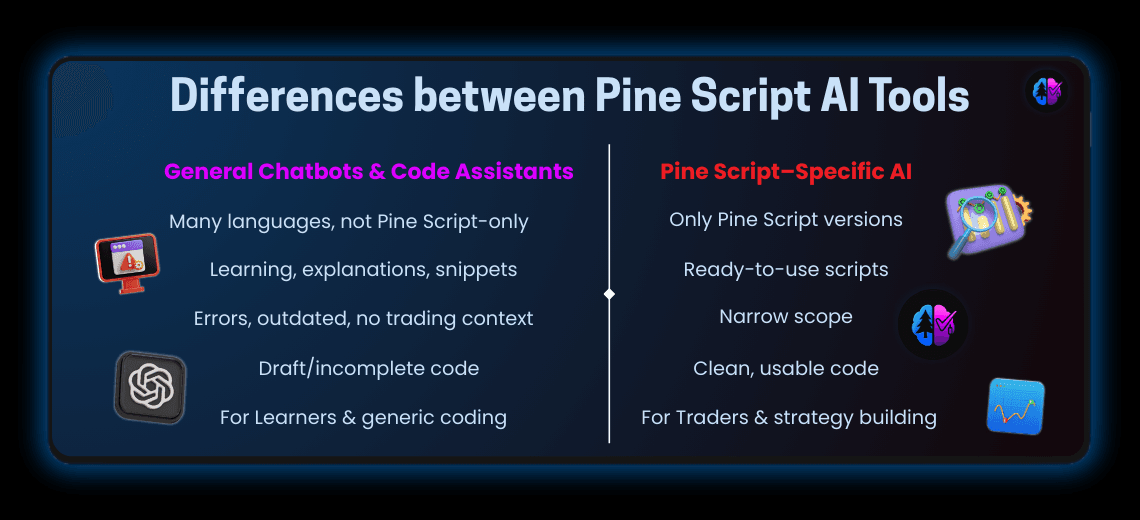 Differences between Pine Script AI Tools

General Chatbots & Code Assistants

Many languages, not Pine Script-only

Learning, explanations, snippets

Errors, outdated, no trading context

Draft/incomplete code

For Learners & generic coding

Pine Script–Specific AI

Only Pine Script versions

Ready-to-use scripts

Narrow scope

Clean, usable code

For Traders & strategy building